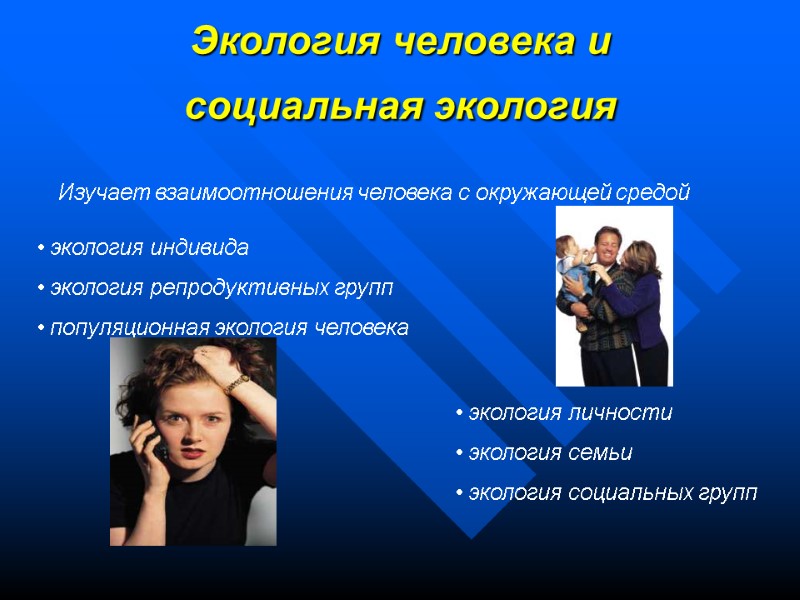 Экология человека и социальная экология

Изучает взаимоотношения человека с окружающей средой

• экология индивида

• экология репродуктивных групп

• популяционная экология человека

• экология личности

• экология семьи

• экология социальных групп